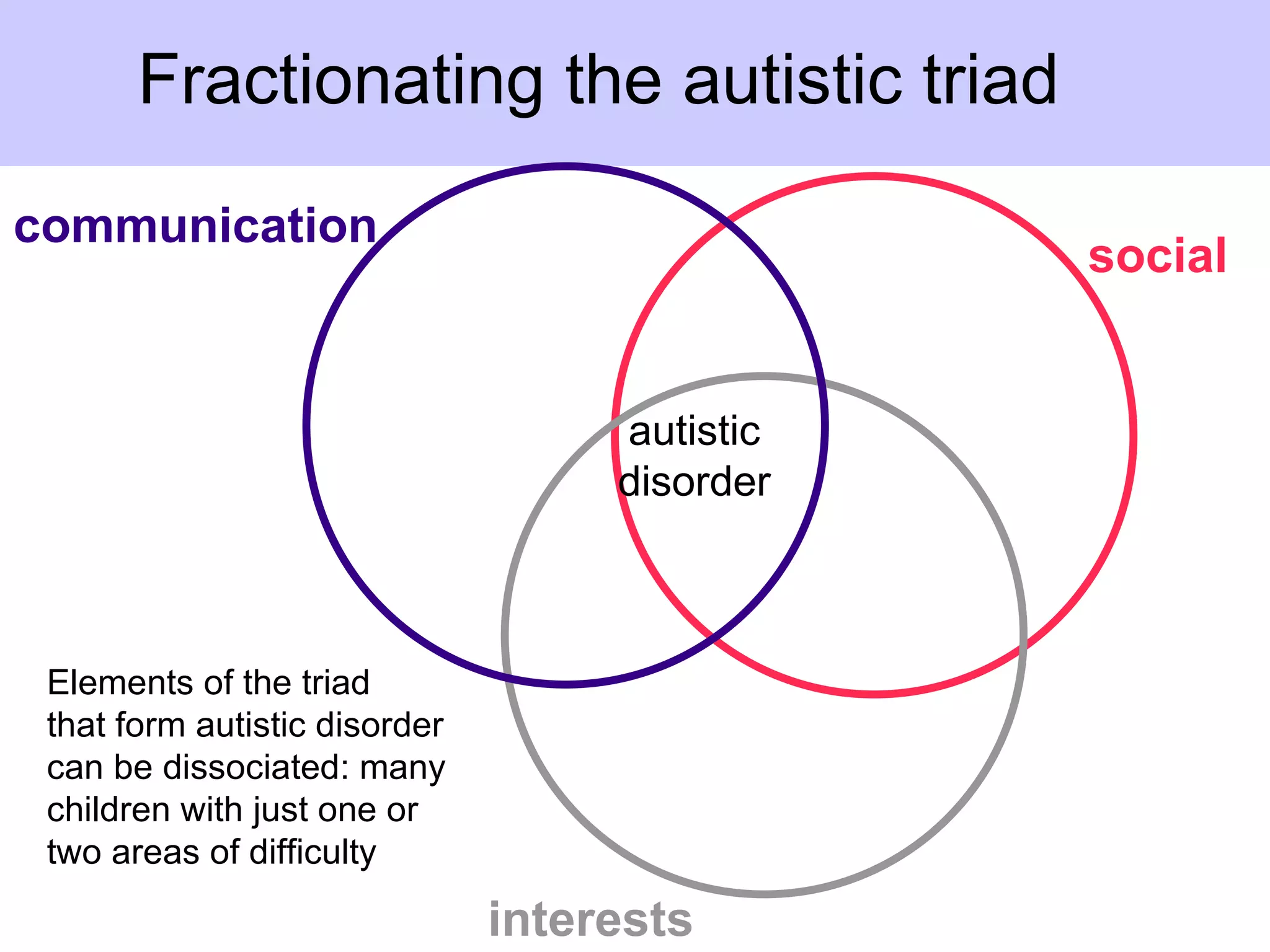 Fractionating the autistic triad

communication

social

autistic disorder

Elements of the triad that form autistic disorder can be dissociated: many children with just one or two areas of difficulty

interests